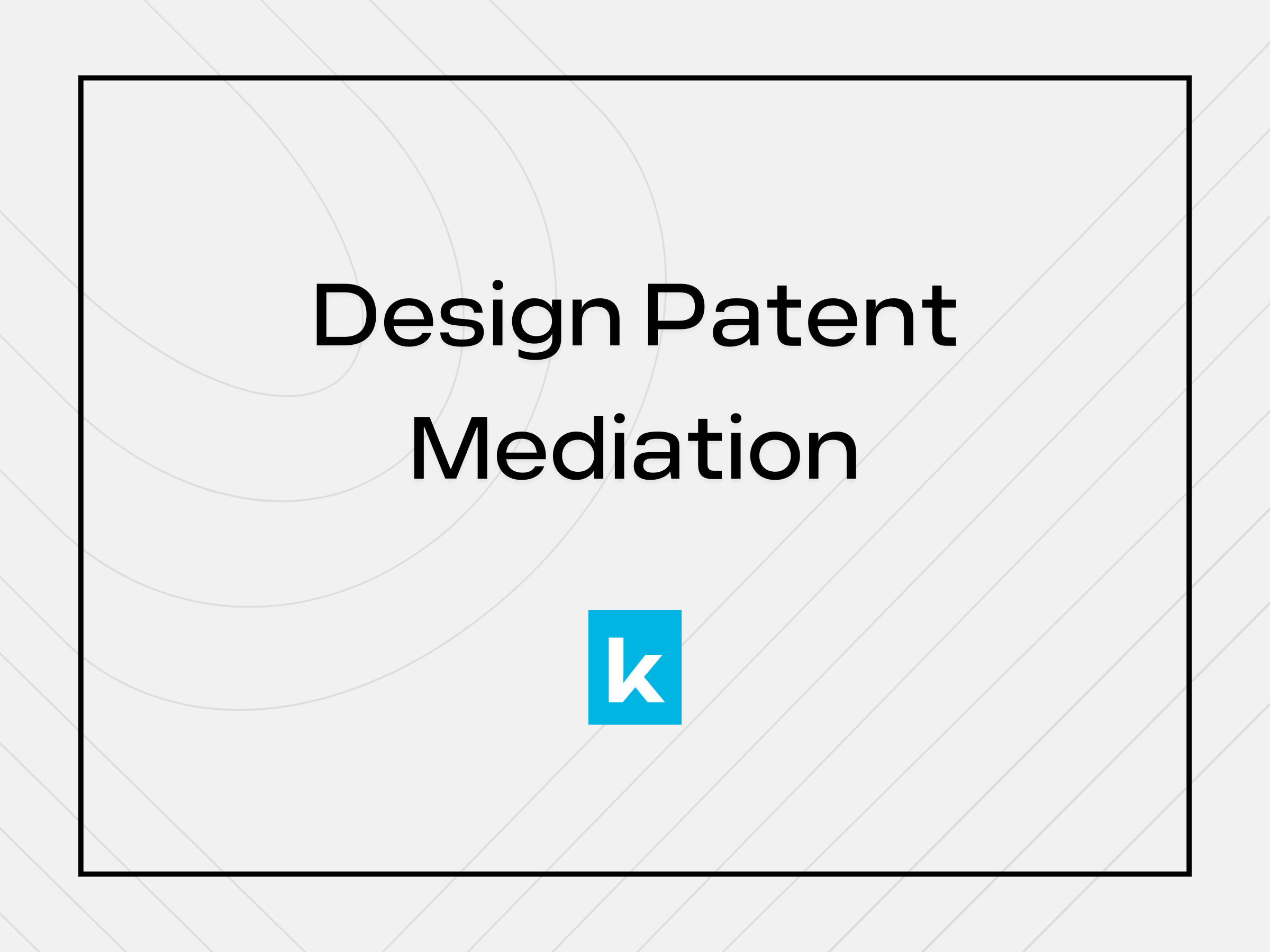 Design Patent Mediation

k